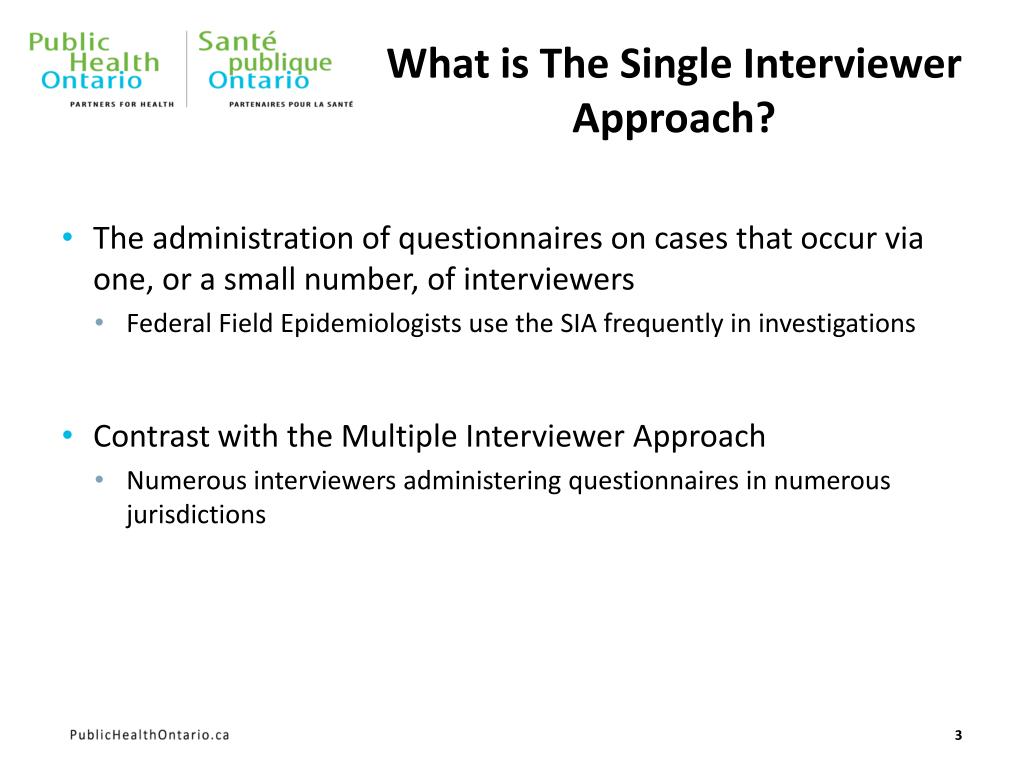 Public Health Ontario
PARTNERS FOR HEALTH
Santé publique Ontario
PARTENAIRES POUR LA SANTÉ

What is The Single Interviewer Approach?

• The administration of questionnaires on cases that occur via one, or a small number, of interviewers
  • Federal Field Epidemiologists use the SIA frequently in investigations

• Contrast with the Multiple Interviewer Approach
  • Numerous interviewers administering questionnaires in numerous jurisdictions

PublicHealthOntario.ca

3